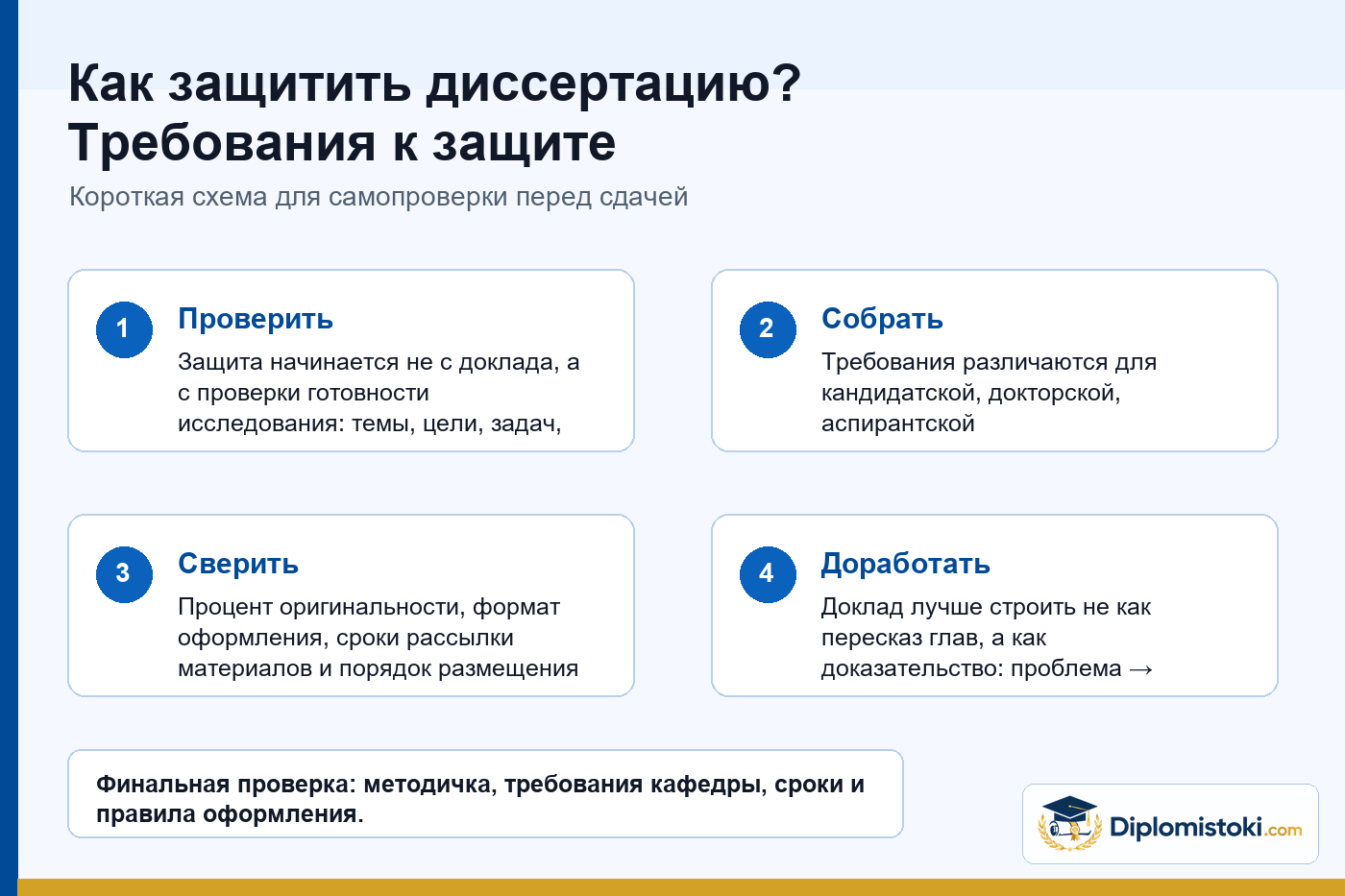 Как защитить диссертацию? Требования к защите

Короткая схема для самопроверки перед сдачей

1
Проверить
Защита начинается не с доклада, а с проверки готовности исследования: темы, цели, задач,

2
Собрать
Требования различаются для кандидатской, докторской, аспирантской

3
Сверить
Процент оригинальности, формат оформления, сроки рассылки материалов и порядок размещения

4
Доработать
Доклад лучше строить не как пересказ глав, а как доказательство: проблема →

Финальная проверка: методичка, требования кафедры, сроки и правила оформления.

Diplomistoki.com